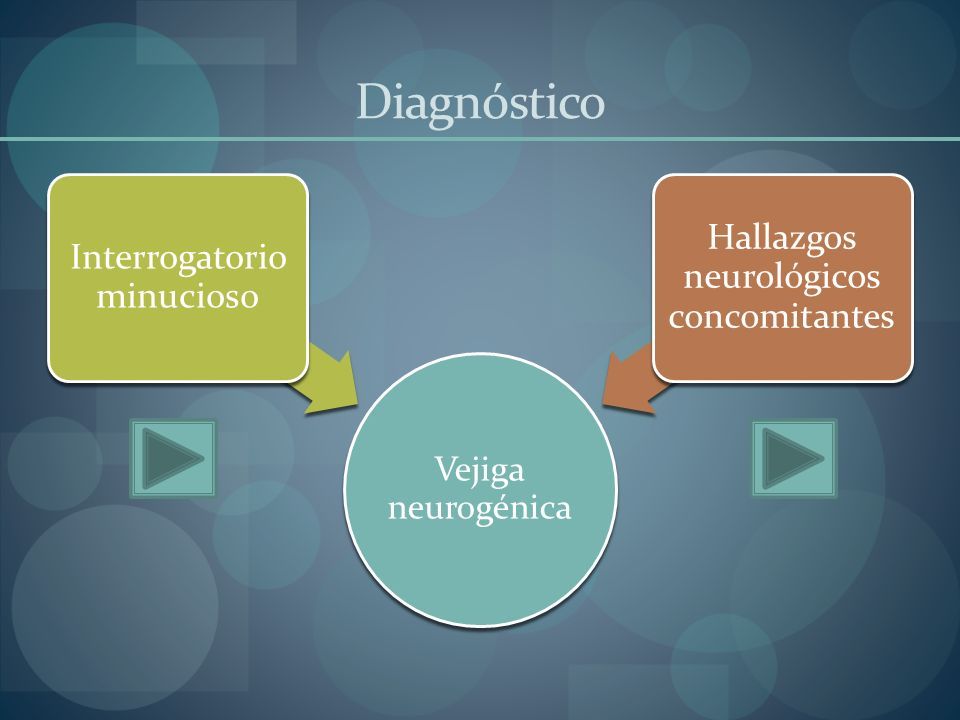 Diagnóstico

Interrogatorio minucioso

Hallazgos neurológicos concomitantes

Vejiga neurogénica